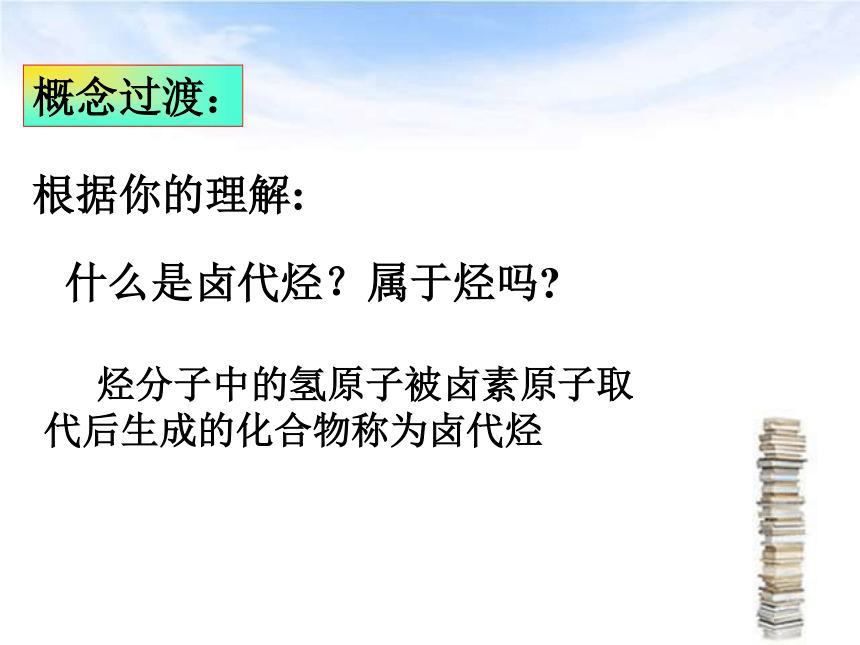 概念过渡：

根据你的理解:

什么是卤代烃？属于烃吗?

烃分子中的氢原子被卤素原子取代后生成的化合物称为卤代烃